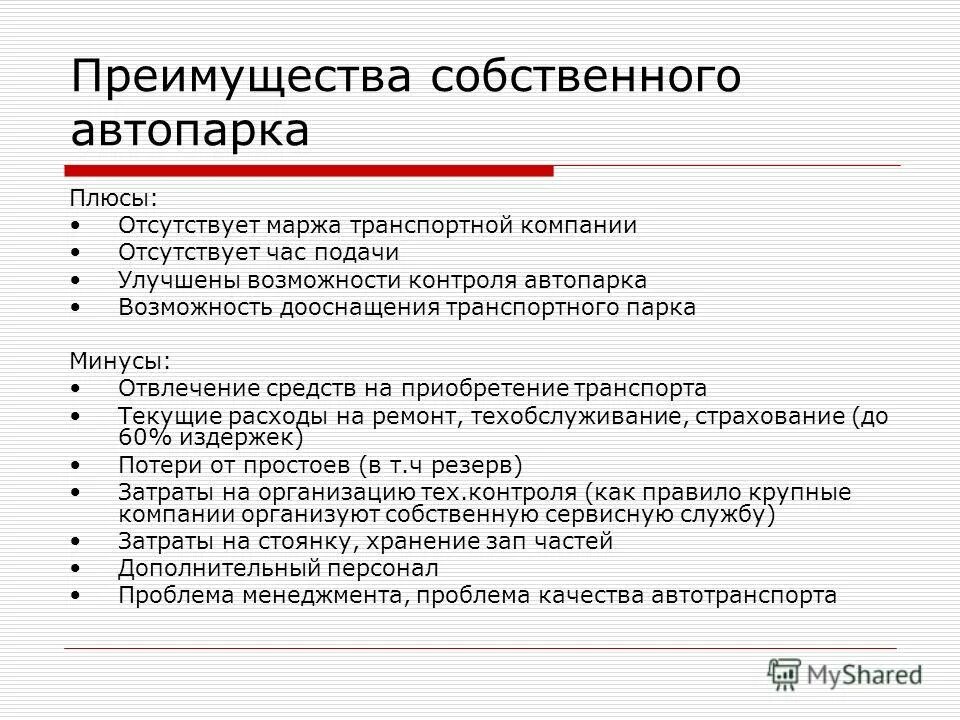 Преимущества собственного автопарка

Плюсы:
• Отсутствует маржа транспортной компании
• Отсутствует час подачи
• Улучшены возможности контроля автопарка
• Возможность дооснащения транспортного парка

Минусы:
• Отвлечение средств на приобретение транспорта
• Текущие расходы на ремонт, техобслуживание, страхование (до 60% издержек)
• Потери от простоев (в т.ч резерв)
• Затраты на организацию тех.контроля (как правило крупные компании организуют собственную сервисную службу)
• Затраты на стоянку, хранение зап частей
• Дополнительный персонал
• Проблема менеджмента, проблема качества автотранспорта

MyShared